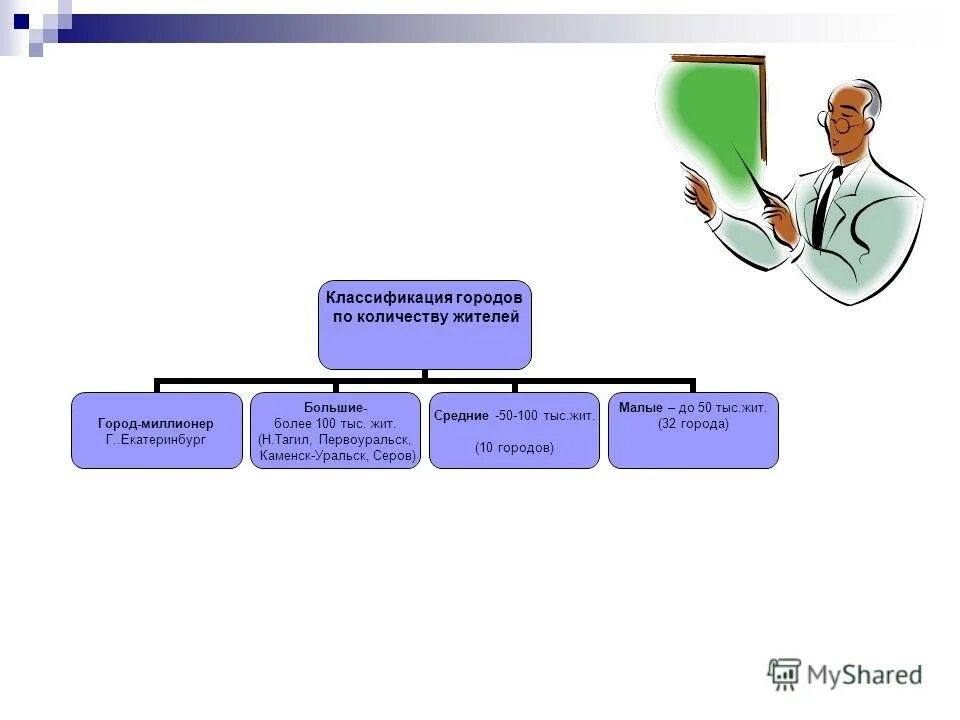 Классификация городов по количеству жителей

Город-миллионер
Г..Екатеринбург

Большие-
более 100 тыс. жит.
(Н.Тагил, Первоуральск, Каменск-Уральск, Серов)

Средние -50-100 тыс.жит.

(10 городов)

Малые – до 50 тыс.жит.
(32 города)

MyShared